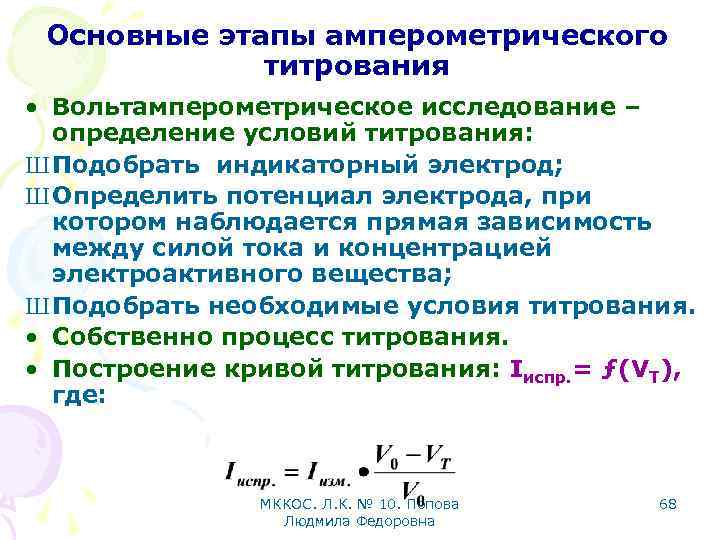 Основные этапы амперометрического титрования

• Вольтамперометрическое исследование – определение условий титрования:

Ш Подобрать индикаторный электрод;

Ш Определить потенциал электрода, при котором наблюдается прямая зависимость между силой тока и концентрацией электроактивного вещества;

Ш Подобрать необходимые условия титрования.

• Собственно процесс титрования.

• Построение кривой титрования: $I_{испр.} = f(V_T)$, где:

$I_{испр.} = I_{изм.} \bullet \frac{V_0 - V_T}{V_0}$

МККОС. Л.К. № 10. Попова Людмила Федоровна

68